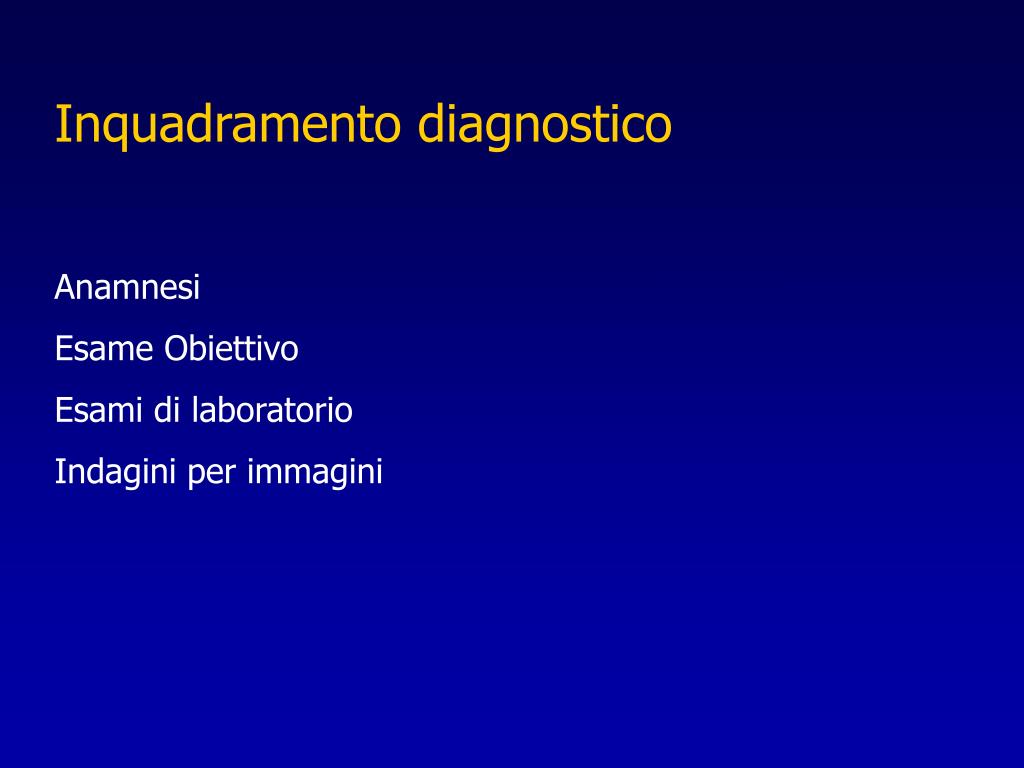 Inquadramento diagnostico

Anamnesi

Esame Obiettivo

Esami di laboratorio

Indagini per immagini